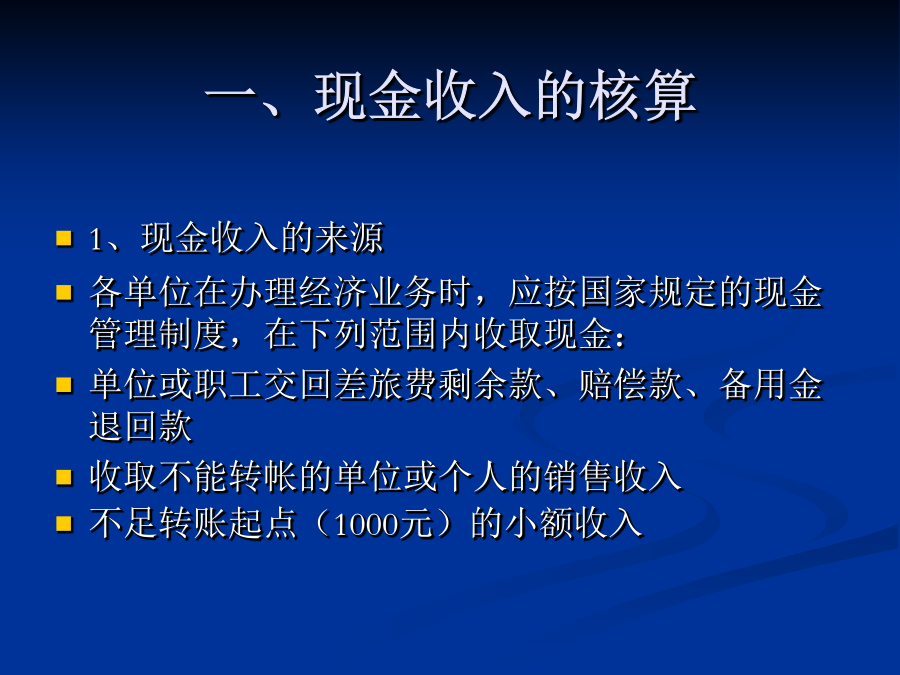 一、现金收入的核算

1、现金收入的来源

各单位在办理经济业务时，应按国家规定的现金管理制度，在下列范围内收取现金：

单位或职工交回差旅费剩余款、赔偿款、备用金退回款

收取不能转帐的单位或个人的销售收入

不足转账起点（1000元）的小额收入